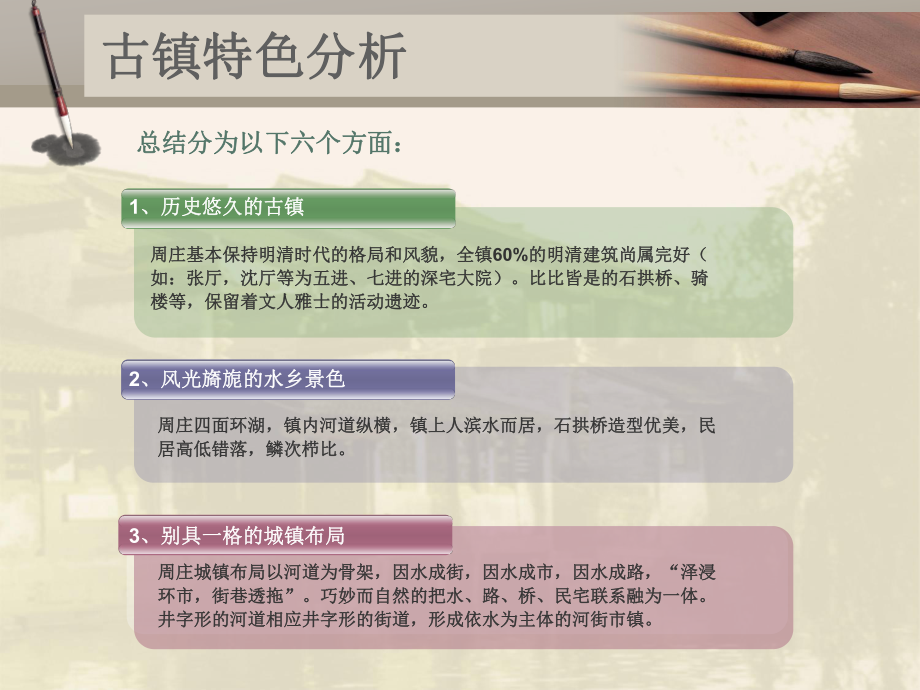 古镇特色分析

总结分为以下六个方面：

1、历史悠久的古镇

周庄基本保持明清时代的格局和风貌，全镇60%的明清建筑尚属完好（如：张厅，沈厅等为五进、七进的深宅大院）。比比皆是的石拱桥、骑楼等，保留着文人雅士的活动遗迹。

2、风光旖旎的水乡景色

周庄四面环湖，镇内河道纵横，镇上人滨水而居，石拱桥造型优美，民居高低错落，鳞次栉比。

3、别具一格的城镇布局

周庄城镇布局以河道为骨架，因水成街，因水成市，因水成路，“泽浸环市，街巷透拖”。巧妙而自然的把水、路、桥、民宅联系融为一体。井字形的河道相应井字形的街道，形成依水为主体的河街市镇。